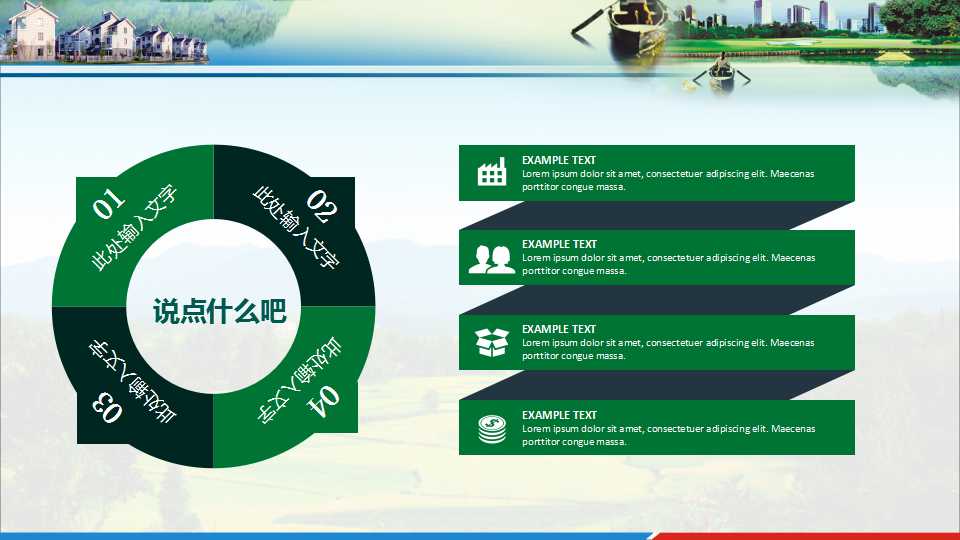 01
此处输入文字

02
此处输入文字

说点什么吧

03
此处输入文字

04
此处输入文字

EXAMPLE TEXT
Lorem ipsum dolor sit amet, consectetuer adipiscing elit. Maecenas porttitor congue massa.

EXAMPLE TEXT
Lorem ipsum dolor sit amet, consectetuer adipiscing elit. Maecenas porttitor congue massa.

EXAMPLE TEXT
Lorem ipsum dolor sit amet, consectetuer adipiscing elit. Maecenas porttitor congue massa.

EXAMPLE TEXT
Lorem ipsum dolor sit amet, consectetuer adipiscing elit. Maecenas porttitor congue massa.